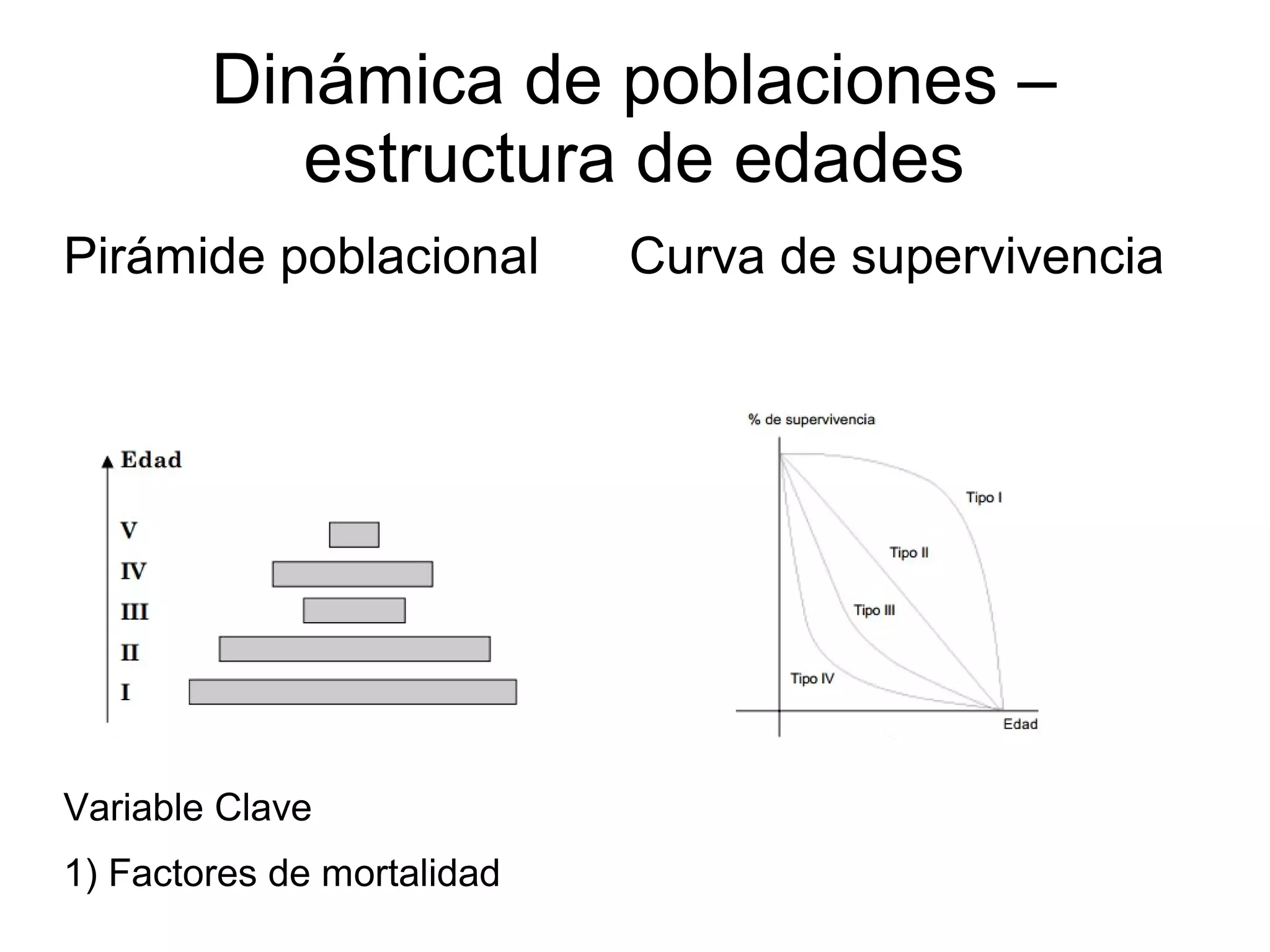 Dinámica de poblaciones – estructura de edades

Pirámide poblacional

Curva de supervivencia

Edad
V
IV
III
II
I

% de supervivencia
Tipo I
Tipo II
Tipo III
Tipo IV
Edad

Variable Clave

1) Factores de mortalidad